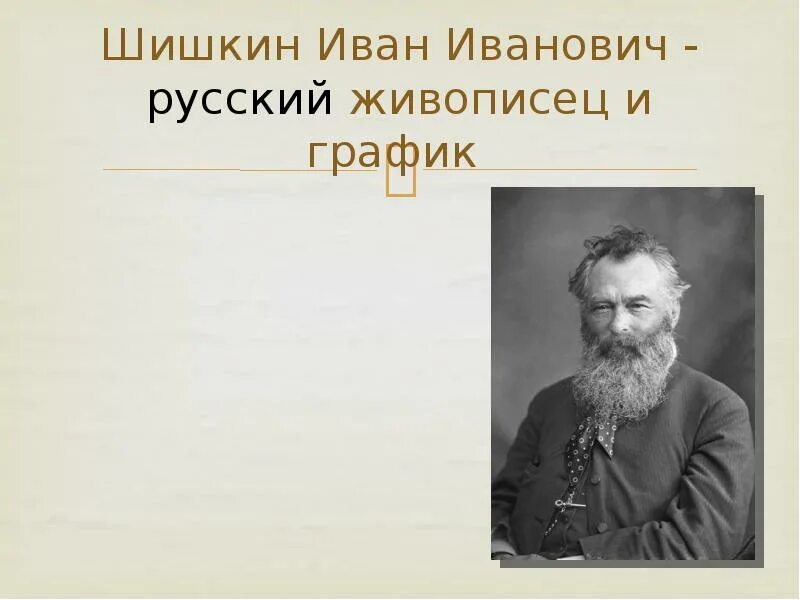 Шишкин Иван Иванович - русский живописец и график